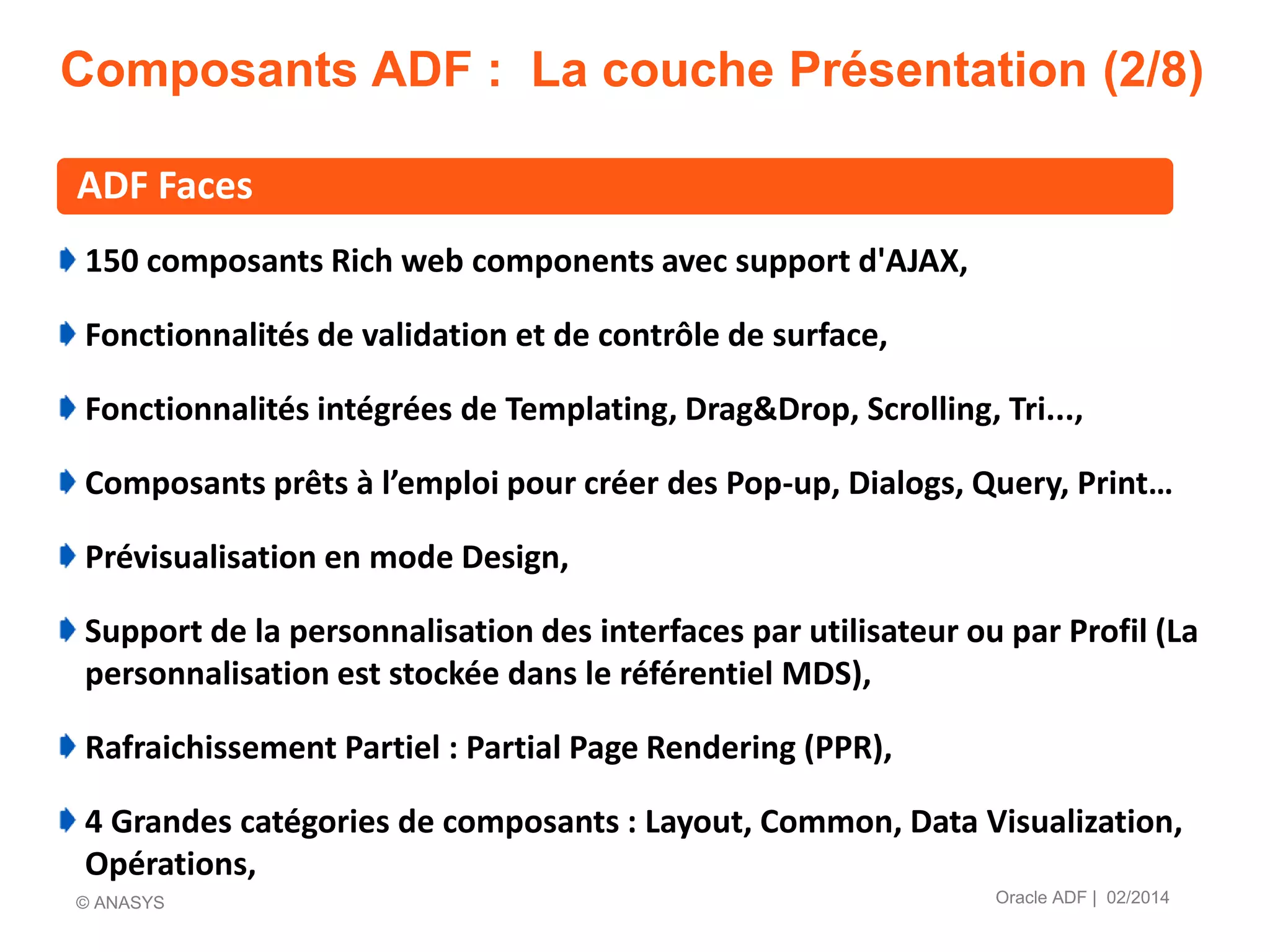 Composants ADF : La couche Présentation (2/8)

ADF Faces

150 composants Rich web components avec support d'AJAX,

Fonctionnalités de validation et de contrôle de surface,

Fonctionnalités intégrées de Templating, Drag&Drop, Scrolling, Tri...,

Composants prêts à l’emploi pour créer des Pop-up, Dialogs, Query, Print…

Prévisualisation en mode Design,

Support de la personnalisation des interfaces par utilisateur ou par Profil (La personnalisation est stockée dans le référentiel MDS),

Rafraichissement Partiel : Partial Page Rendering (PPR),

4 Grandes catégories de composants : Layout, Common, Data Visualization, Opérations,

© ANASYS

Oracle ADF | 02/2014